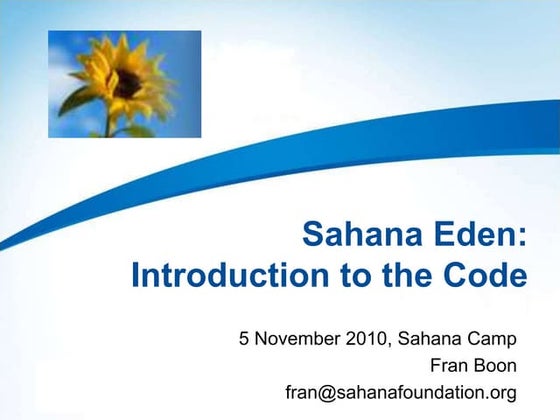 Sahana Eden:
Introduction to the Code

5 November 2010, Sahana Camp
Fran Boon
fran@sahanafoundation.org